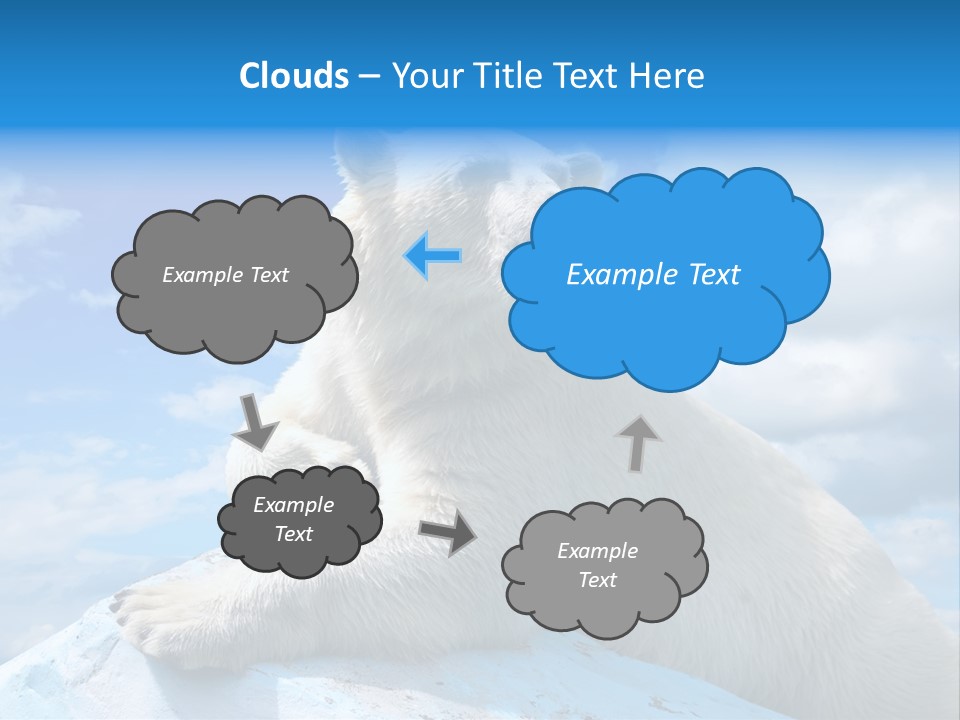 Clouds – Your Title Text Here

Example Text

Example Text

Example Text

Example Text